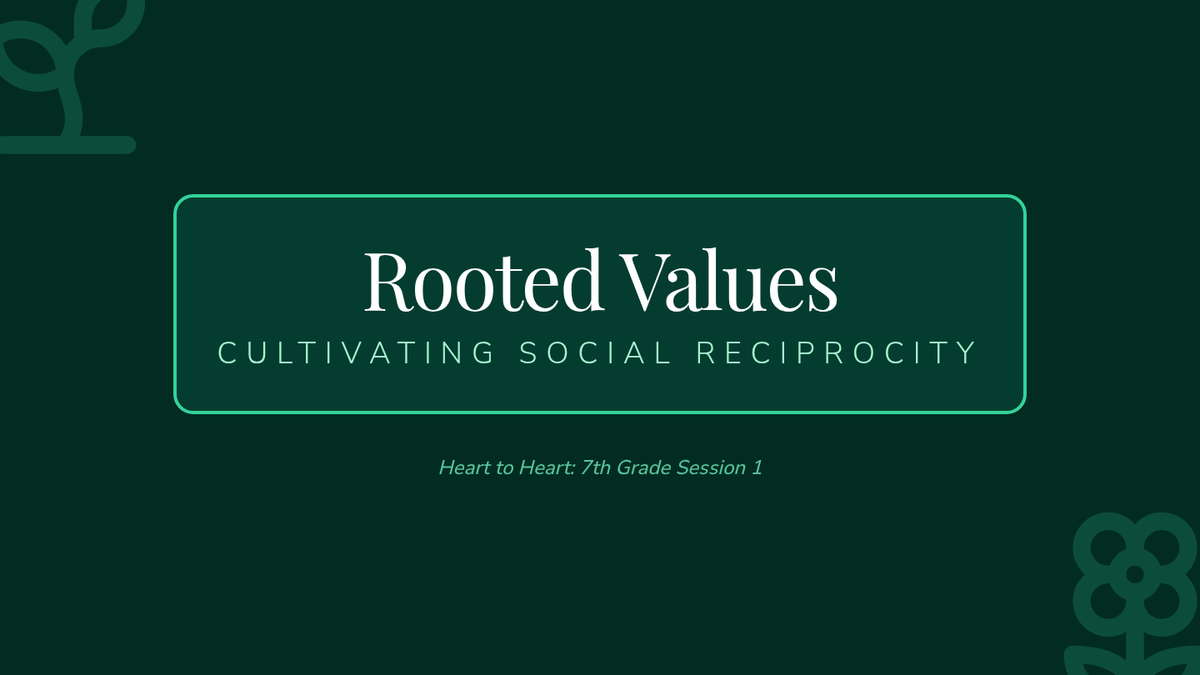 Rooted Values

CULTIVATING SOCIAL RECIPROCITY

Heart to Heart: 7th Grade Session 1